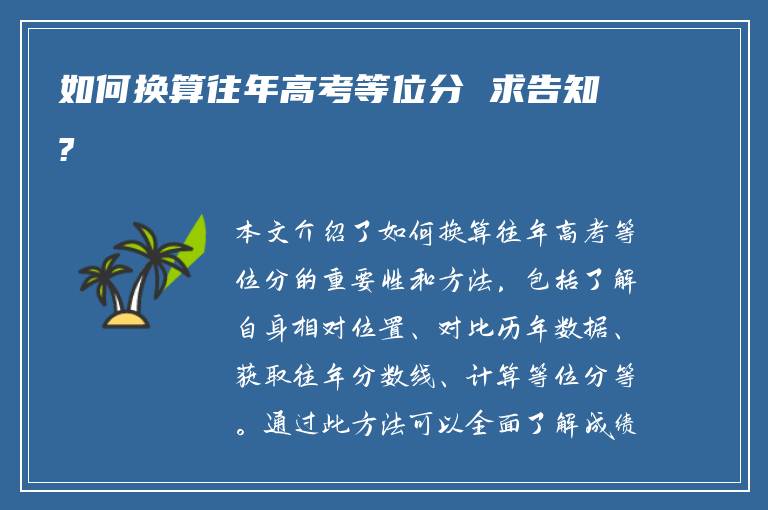 如何换算往年高考等位分 求告知？

本文介绍了如何换算往年高考等位分的重要性和方法，包括了解自身相对位置、对比历年数据、获取往年分数线、计算等位分等。通过此方法可以全面了解成绩